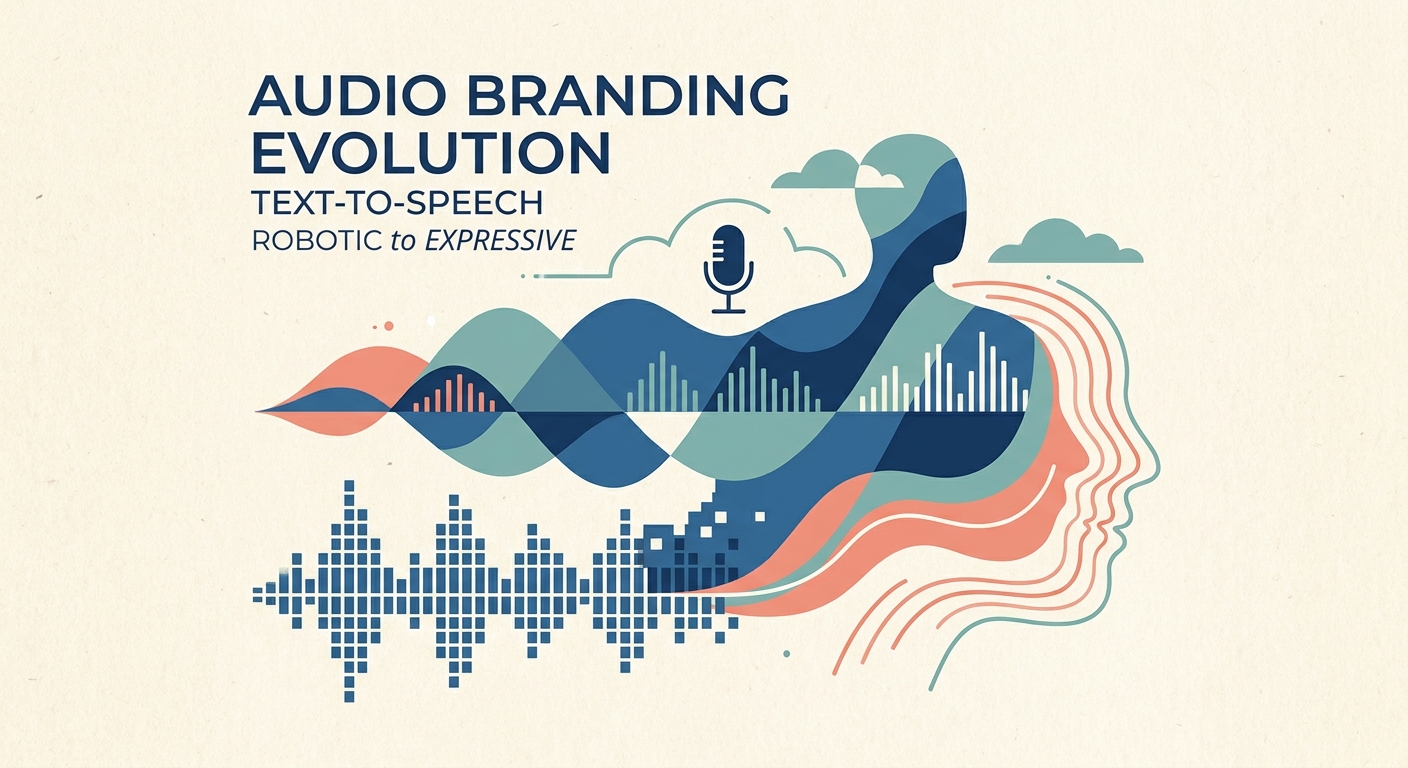 AUDIO BRANDING EVOLUTION
TEXT-TO-SPEECH
ROBOTIC to EXPRESSIVE